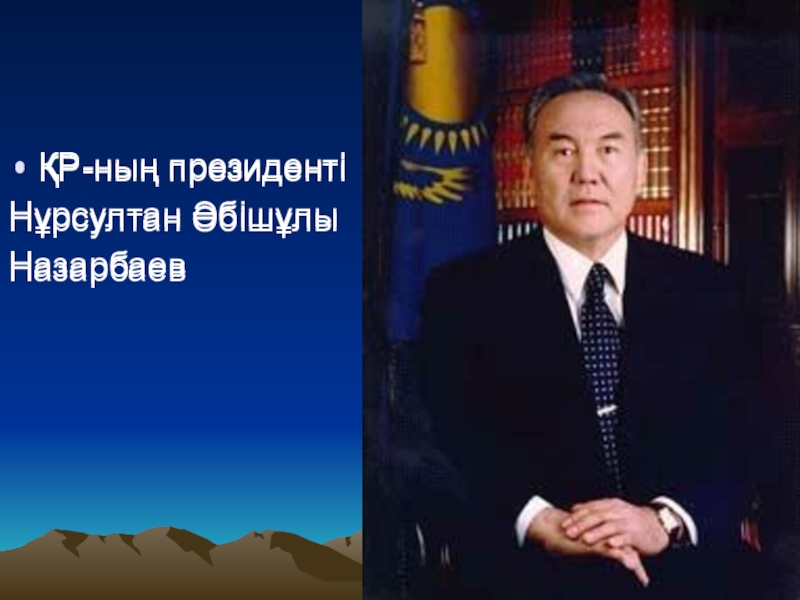 • ҚР-ның президенті Нұрсултан Әбішұлы Назарбаев